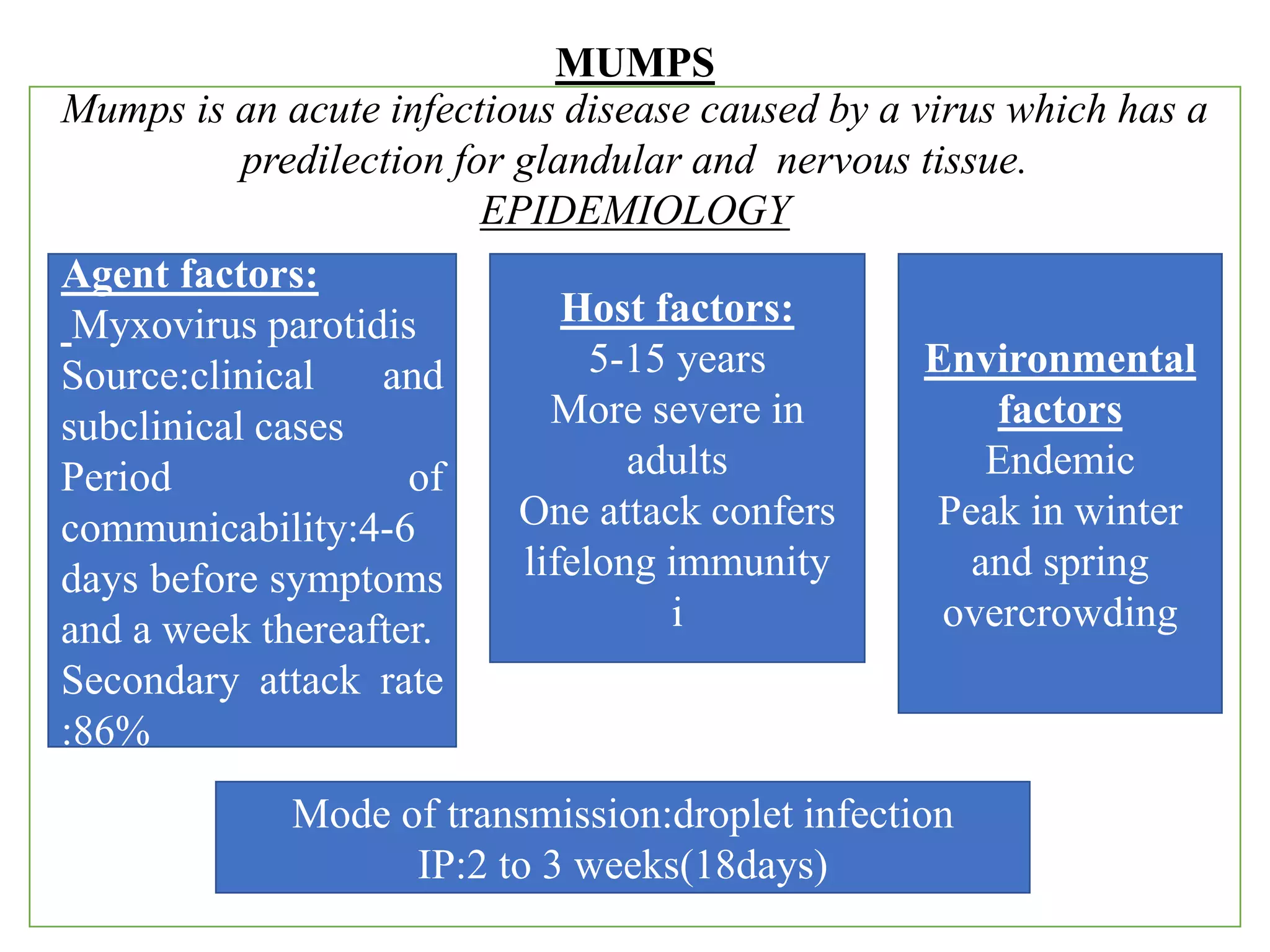 MUMPS

Mumps is an acute infectious disease caused by a virus which has a predilection for glandular and nervous tissue.

EPIDEMIOLOGY

Agent factors:
Myxovirus parotidis
Source:clinical and subclinical cases
Period of communicability:4-6 days before symptoms and a week thereafter.
Secondary attack rate :86%

Host factors:
5-15 years
More severe in adults
One attack confers lifelong immunity
i

Environmental factors
Endemic
Peak in winter and spring
overcrowding

Mode of transmission:droplet infection
IP:2 to 3 weeks(18days)